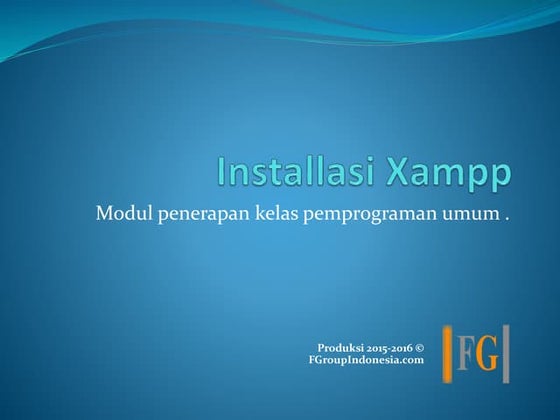 Installasi Xampp

Modul penerapan kelas pemprograman umum .

Produksi 2015-2016 ©
FGroupIndonesia.com

FG